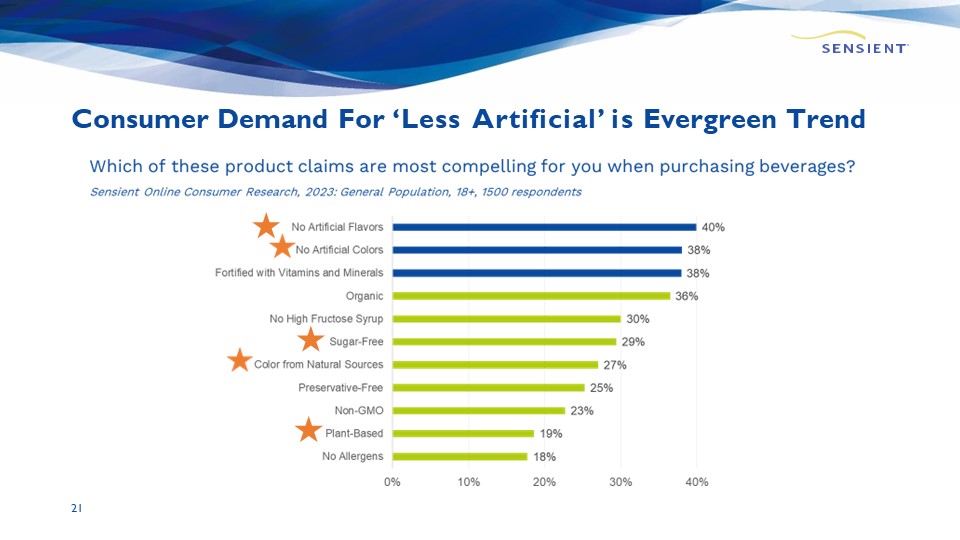 SENSIENT

Consumer Demand For ‘Less Artificial’ is Evergreen Trend

Which of these product claims are most compelling for you when purchasing beverages?

Sensient Online Consumer Research, 2023: General Population, 18+, 1500 respondents

No Artificial Flavors 40%
No Artificial Colors 38%
Fortified with Vitamins and Minerals 38%
Organic 36%
No High Fructose Syrup 30%
Sugar-Free 29%
Color from Natural Sources 27%
Preservative-Free 25%
Non-GMO 23%
Plant-Based 19%
No Allergens 18%

0% 10% 20% 30% 40%

21